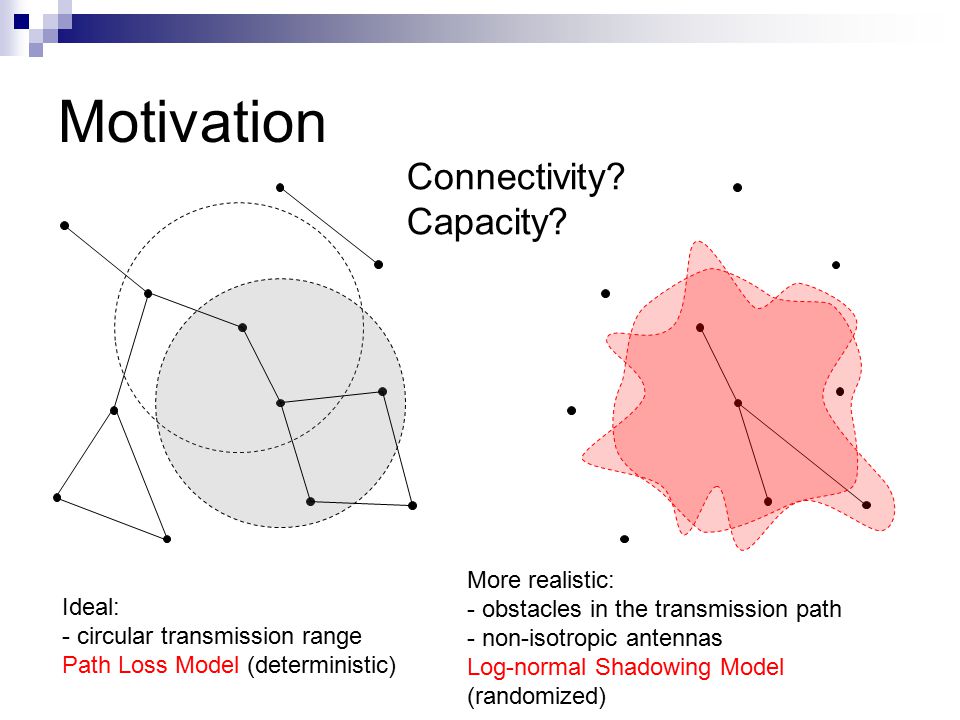 Motivation

Connectivity?
Capacity?

Ideal:
- circular transmission range
Path Loss Model (deterministic)

More realistic:
- obstacles in the transmission path
- non-isotropic antennas
Log-normal Shadowing Model (randomized)